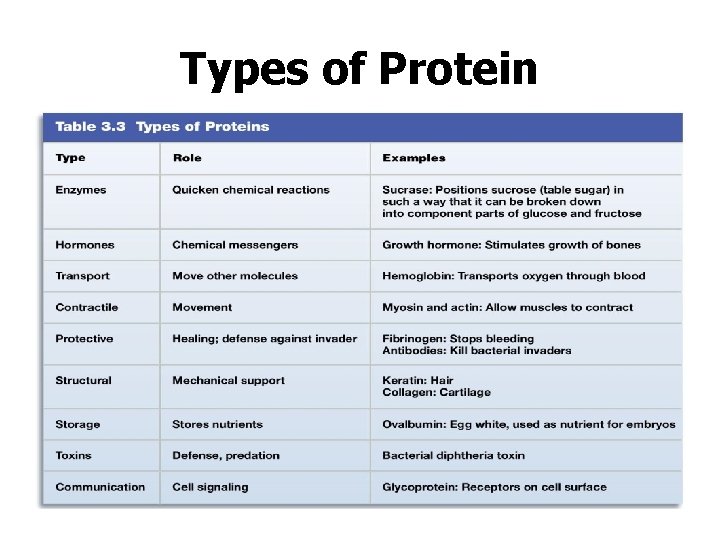 Types of Protein

Table 3.3 Types of Proteins

| Type | Role | Examples |
|---|---|---|
| Enzymes | Quicken chemical reactions | Sucrase: Positions sucrose (table sugar) in such a way that it can be broken down into component parts of glucose and fructose |
| Hormones | Chemical messengers | Growth hormone: Stimulates growth of bones |
| Transport | Move other molecules | Hemoglobin: Transports oxygen through blood |
| Contractile | Movement | Myosin and actin: Allow muscles to contract |
| Protective | Healing; defense against invader | Fibrinogen: Stops bleeding Antibodies: Kill bacterial invaders |
| Structural | Mechanical support | Keratin: Hair Collagen: Cartilage |
| Storage | Stores nutrients | Ovalbumin: Egg white, used as nutrient for embryos |
| Toxins | Defense, predation | Bacterial diphtheria toxin |
| Communication | Cell signaling | Glycoprotein: Receptors on cell surface |